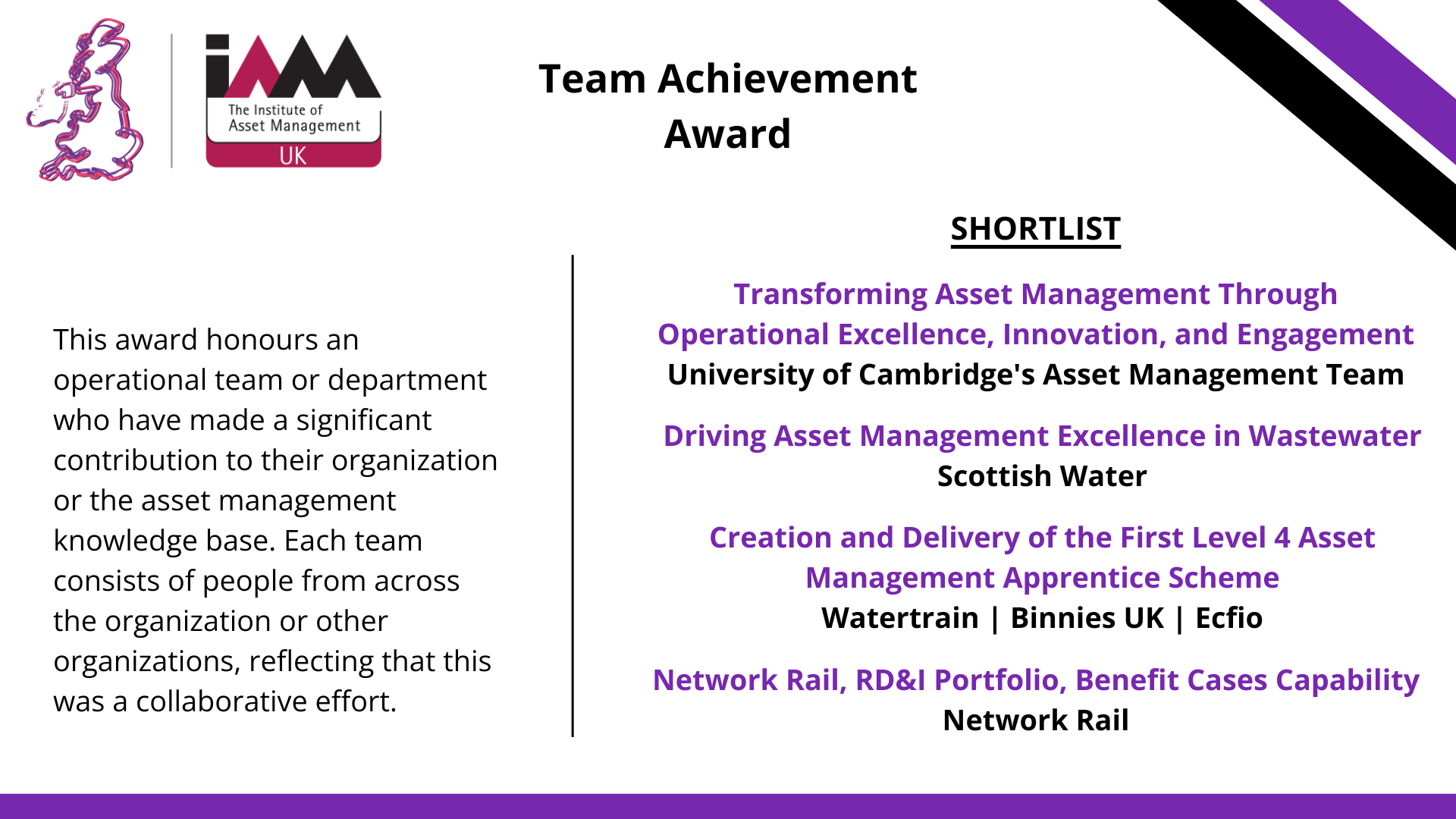 iAM
The Institute of
Asset Management
UK

Team Achievement Award

This award honours an operational team or department who have made a significant contribution to their organization or the asset management knowledge base. Each team consists of people from across the organization or other organizations, reflecting that this was a collaborative effort.

SHORTLIST

Transforming Asset Management Through Operational Excellence, Innovation, and Engagement
University of Cambridge's Asset Management Team

Driving Asset Management Excellence in Wastewater
Scottish Water

Creation and Delivery of the First Level 4 Asset Management Apprentice Scheme
Watertrain | Binnies UK | Ecfio

Network Rail, RD&I Portfolio, Benefit Cases Capability
Network Rail